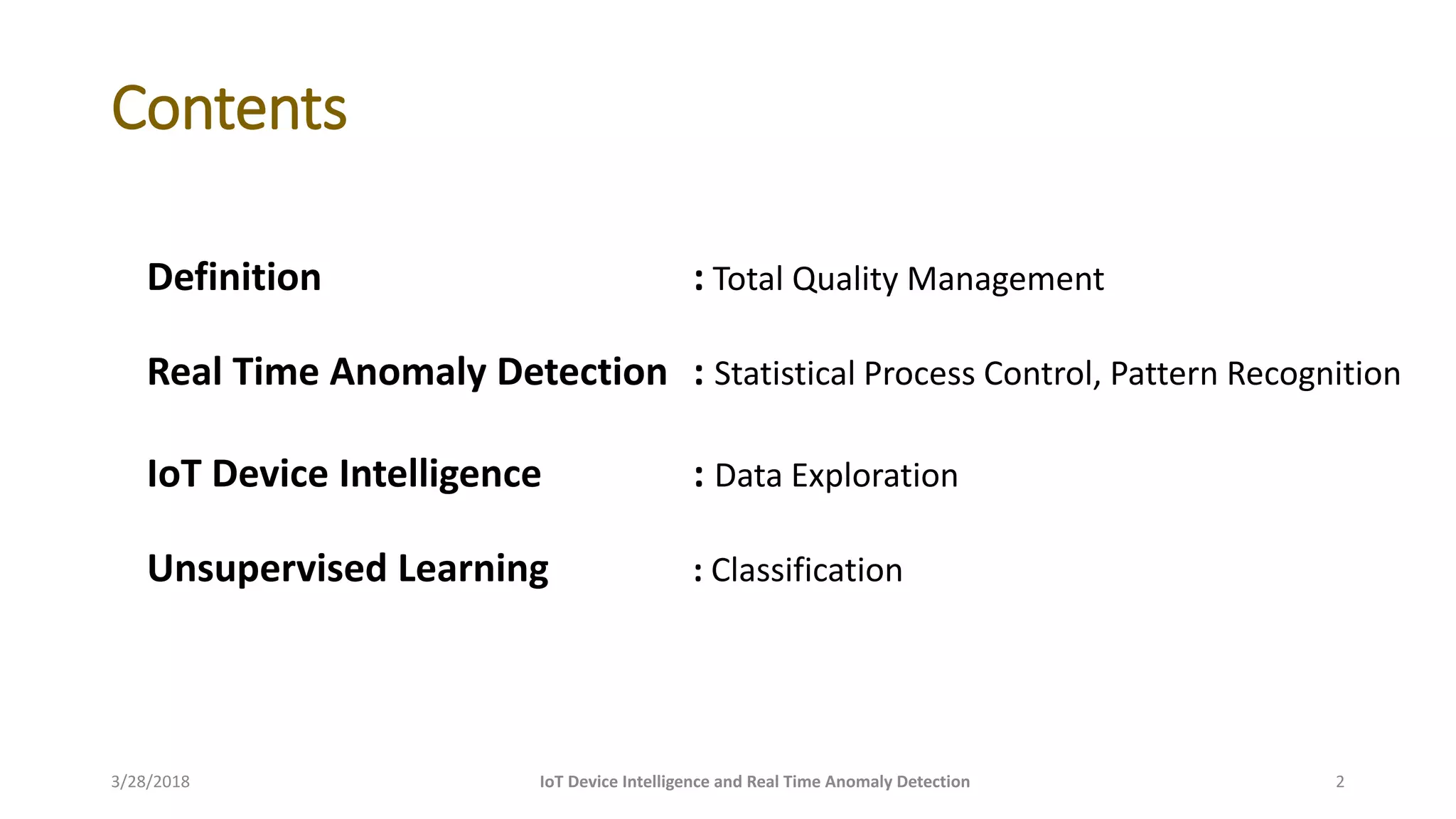 Contents

Definition : Total Quality Management

Real Time Anomaly Detection : Statistical Process Control, Pattern Recognition

IoT Device Intelligence : Data Exploration

Unsupervised Learning : Classification

3/28/2018 IoT Device Intelligence and Real Time Anomaly Detection 2